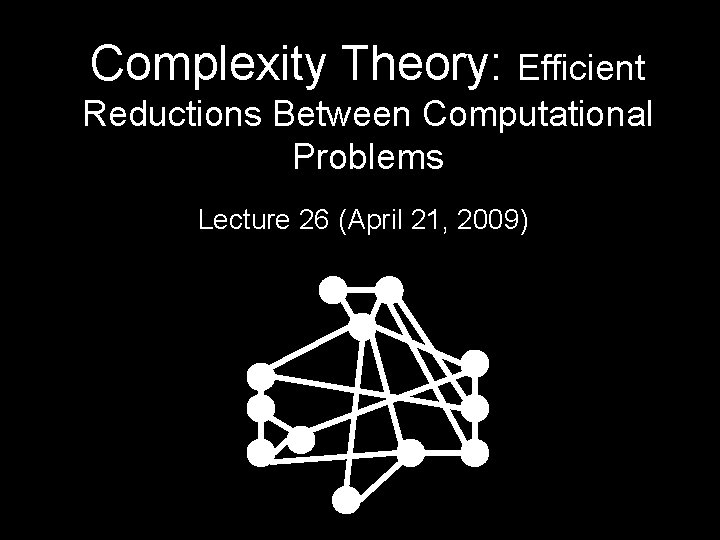 Complexity Theory: Efficient Reductions Between Computational Problems

Lecture 26 (April 21, 2009)